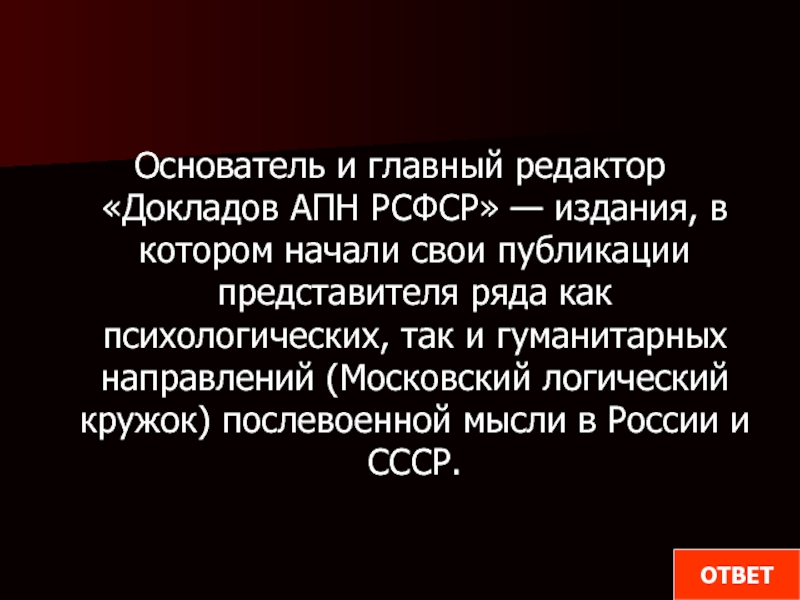 Основатель и главный редактор «Докладов АПН РСФСР» — издания, в котором начали свои публикации представителя ряда как психологических, так и гуманитарных направлений (Московский логический кружок) послевоенной мысли в России и СССР.

ОТВЕТ